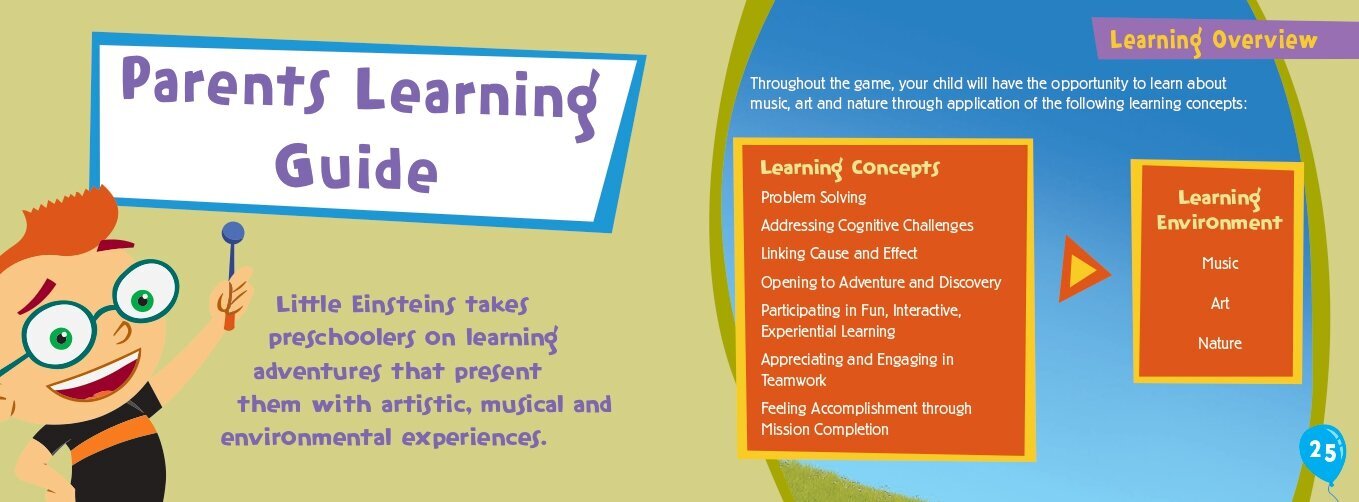 Parents Learning Guide

Little Einsteins takes preschoolers on learning adventures that present them with artistic, musical and environmental experiences.

Learning Overview

Throughout the game, your child will have the opportunity to learn about music, art and nature through application of the following learning concepts:

Learning Concepts
Problem Solving
Addressing Cognitive Challenges
Linking Cause and Effect
Opening to Adventure and Discovery
Participating in Fun, Interactive, Experiential Learning
Appreciating and Engaging in Teamwork
Feeling Accomplishment through Mission Completion

Learning Environment
Music
Art
Nature

25